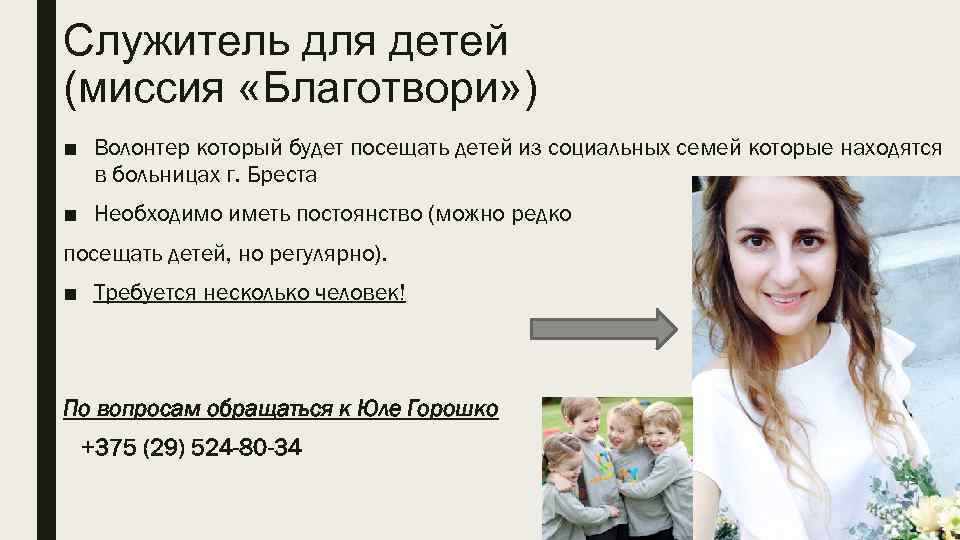 Служитель для детей (миссия «Благотвори»)

■ Волонтер который будет посещать детей из социальных семей которые находятся в больницах г. Бреста

■ Необходимо иметь постоянство (можно редко

посещать детей, но регулярно).

■ Требуется несколько человек!

По вопросам обращаться к Юле Горошко

+375 (29) 524-80-34